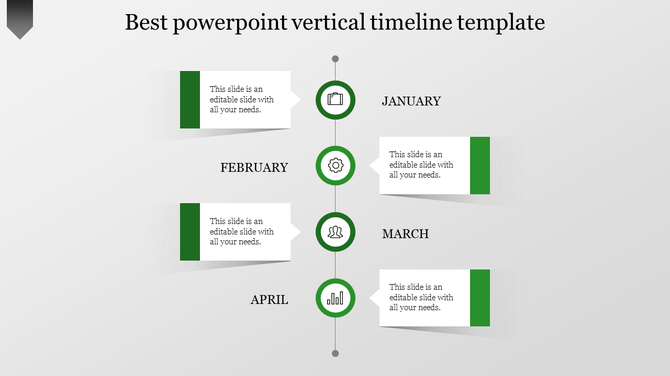 Best powerpoint vertical timeline template

This slide is an editable slide with all your needs.

JANUARY

FEBRUARY

This slide is an editable slide with all your needs.

This slide is an editable slide with all your needs.

MARCH

APRIL

This slide is an editable slide with all your needs.